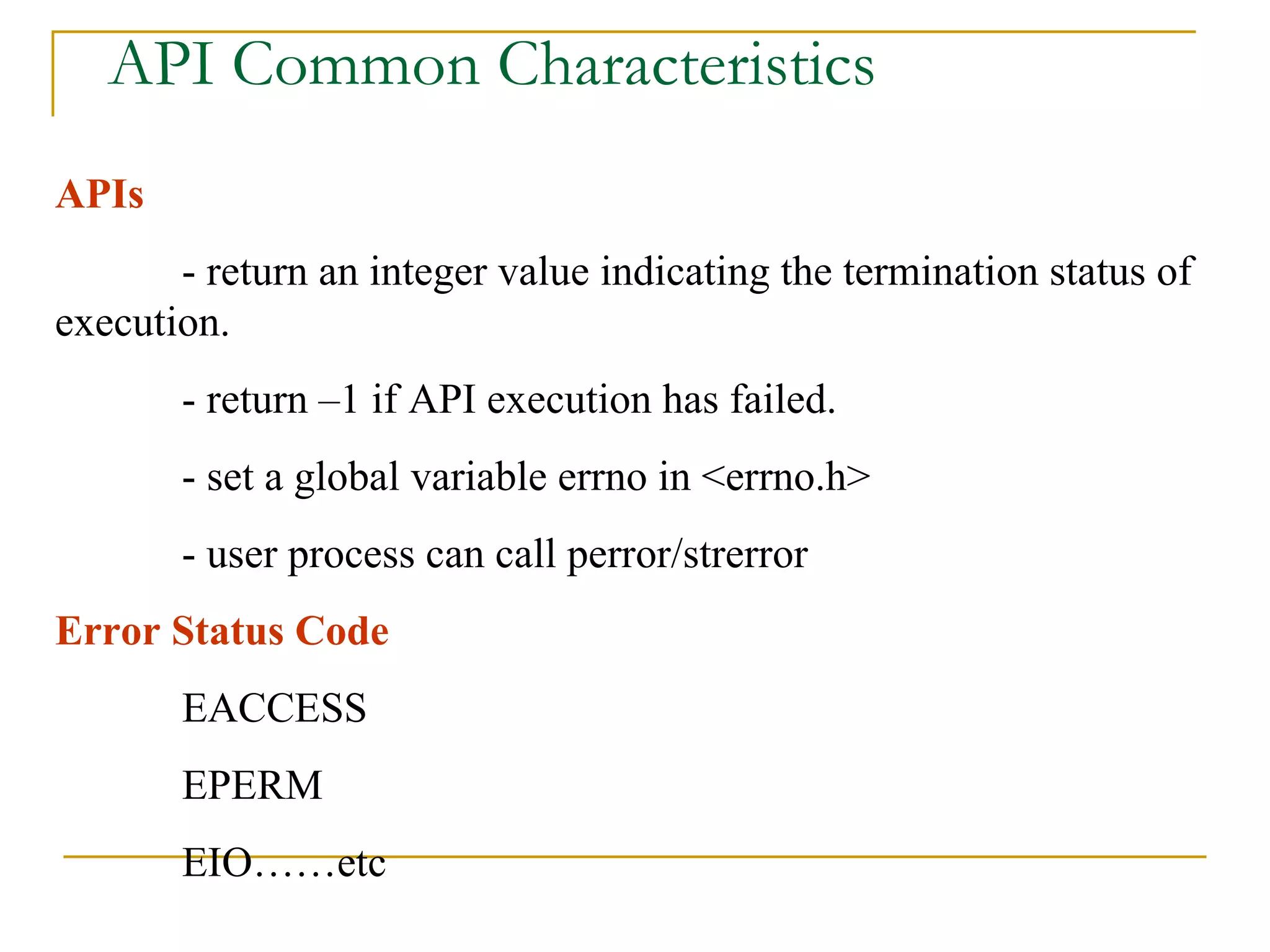 API Common Characteristics

APIs

- return an integer value indicating the termination status of execution.

- return –1 if API execution has failed.

- set a global variable errno in <errno.h>

- user process can call perror/strerror

Error Status Code

EACCESS

EPERM

EIO……etc